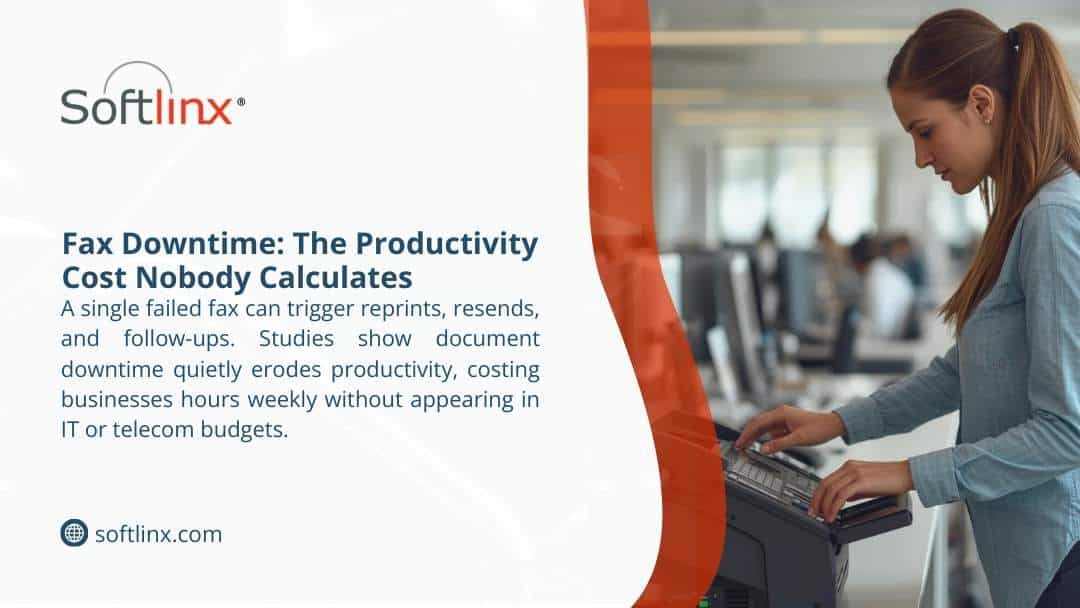 Softlinx®

Fax Downtime: The Productivity Cost Nobody Calculates

A single failed fax can trigger reprints, resends, and follow-ups. Studies show document downtime quietly erodes productivity, costing businesses hours weekly without appearing in IT or telecom budgets.

softlinx.com